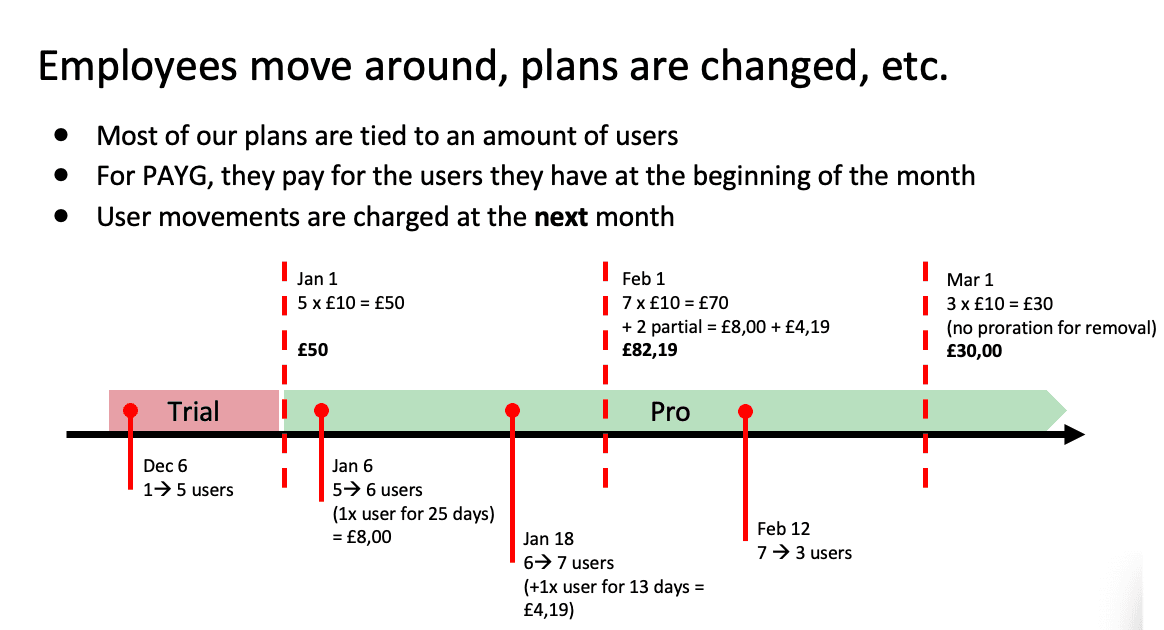 Employees move around, plans are changed, etc.

- Most of our plans are tied to an amount of users
- For PAYG, they pay for the users they have at the beginning of the month
- User movements are charged at the **next** month

Jan 1
5 x £10 = £50
**£50**

Feb 1
7 x £10 = £70
+ 2 partial = £8,00 + £4,19
**£82,19**

Mar 1
3 x £10 = £30
(no proration for removal)
**£30,00**

Trial

Pro

Dec 6
1→ 5 users

Jan 6
5→ 6 users
(1x user for 25 days)
= £8,00

Jan 18
6→ 7 users
(+1x user for 13 days =
£4,19)

Feb 12
7 → 3 users